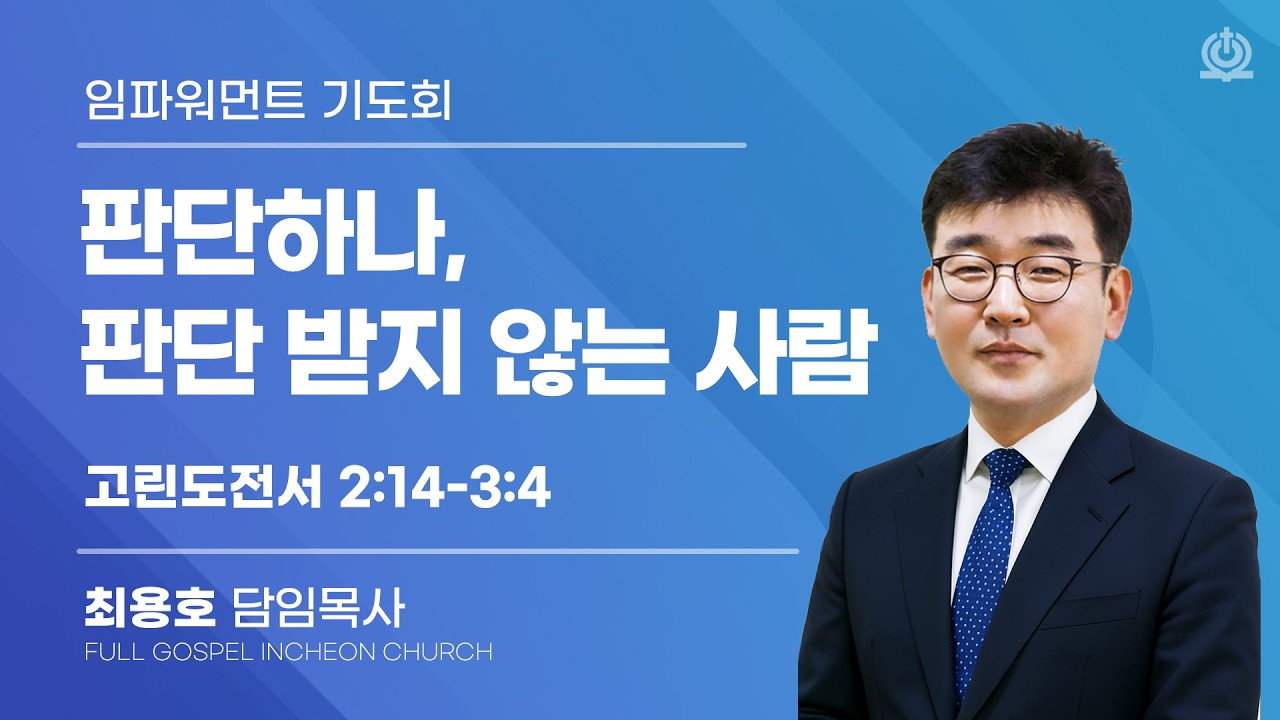 임파워먼트 기도회

판단하나,
판단 받지 않는 사람

고린도전서 2:14-3:4

최용호 담임목사
FULL GOSPEL INCHEON CHURCH